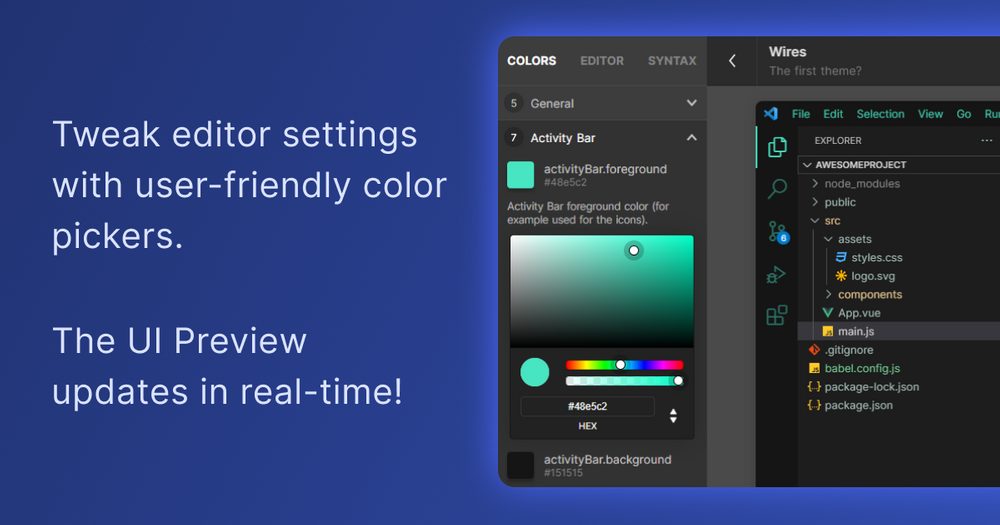 Tweak editor settings with user-friendly color pickers.

The UI Preview updates in real-time!

COLORS EDITOR SYNTAX

5 General

7 Activity Bar

activityBar.foreground
#48e5c2

Activity Bar foreground color (for example used for the icons).

#48e5c2
HEX

activityBar.background
#151515

Wires
The first theme?

File Edit Selection View Go Ru

EXPLORER ...

AWESOMEPROJECT
node_modules
public
src
assets
styles.css
logo.svg
components
App.vue
main.js
.gitignore
babel.config.js
package-lock.json
package.json

6